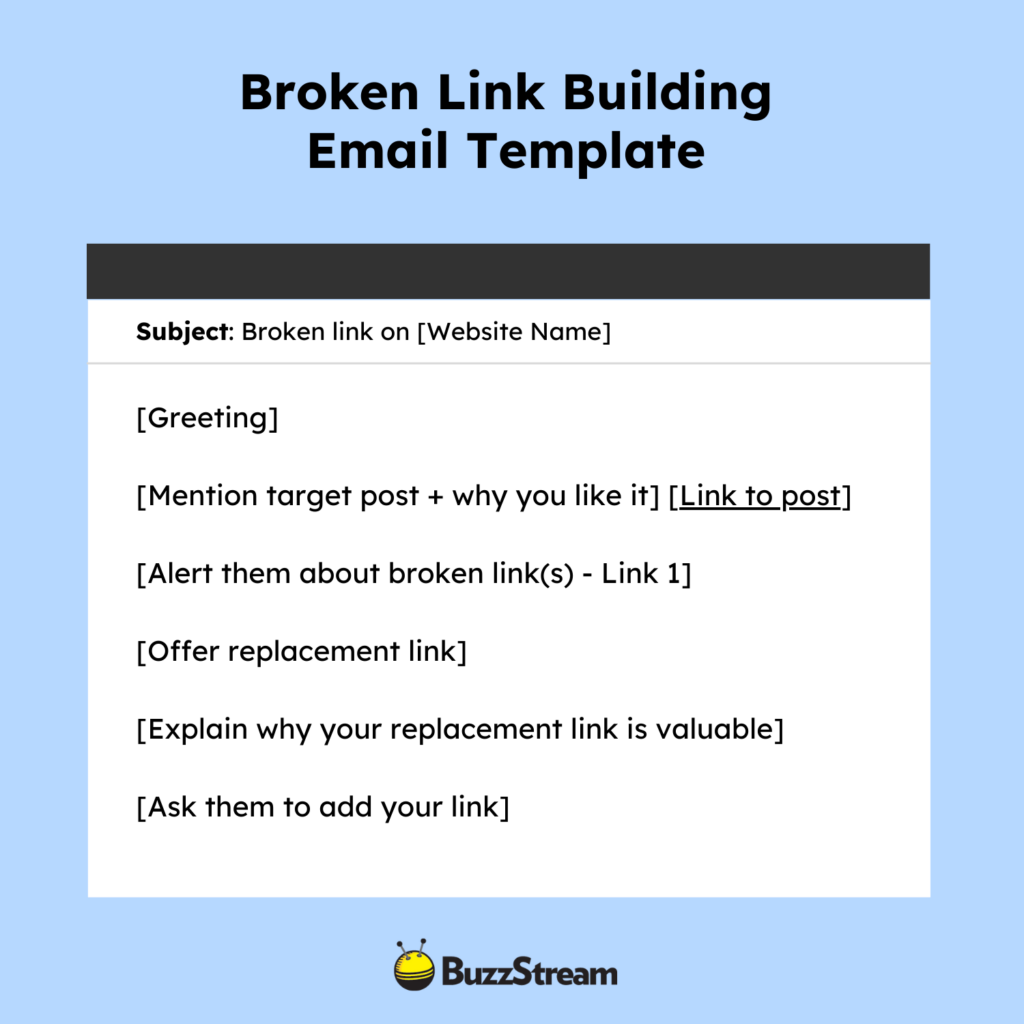 Broken Link Building Email Template

Subject: Broken link on [Website Name]

[Greeting]

[Mention target post + why you like it] [Link to post]

[Alert them about broken link(s) - Link 1]

[Offer replacement link]

[Explain why your replacement link is valuable]

[Ask them to add your link]

BuzzStream